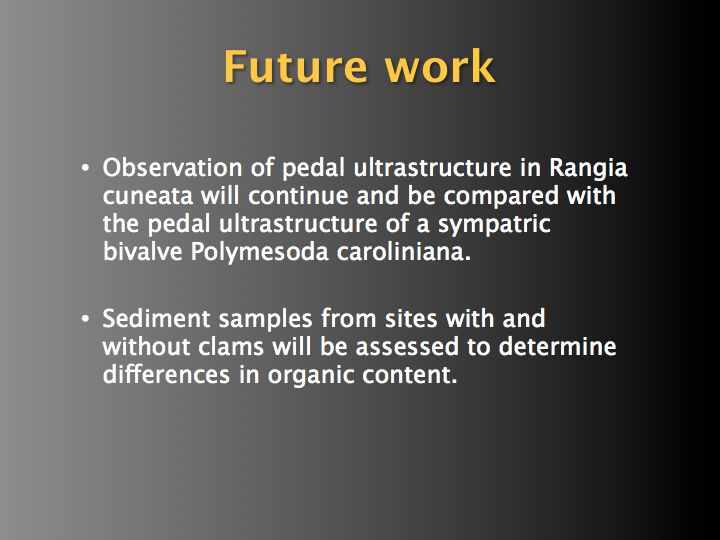 Future work

• Observation of pedal ultrastructure in Rangia cuneata will continue and be compared with the pedal ultrastructure of a sympatric bivalve Polymesoda caroliniana.

• Sediment samples from sites with and without clams will be assessed to determine differences in organic content.